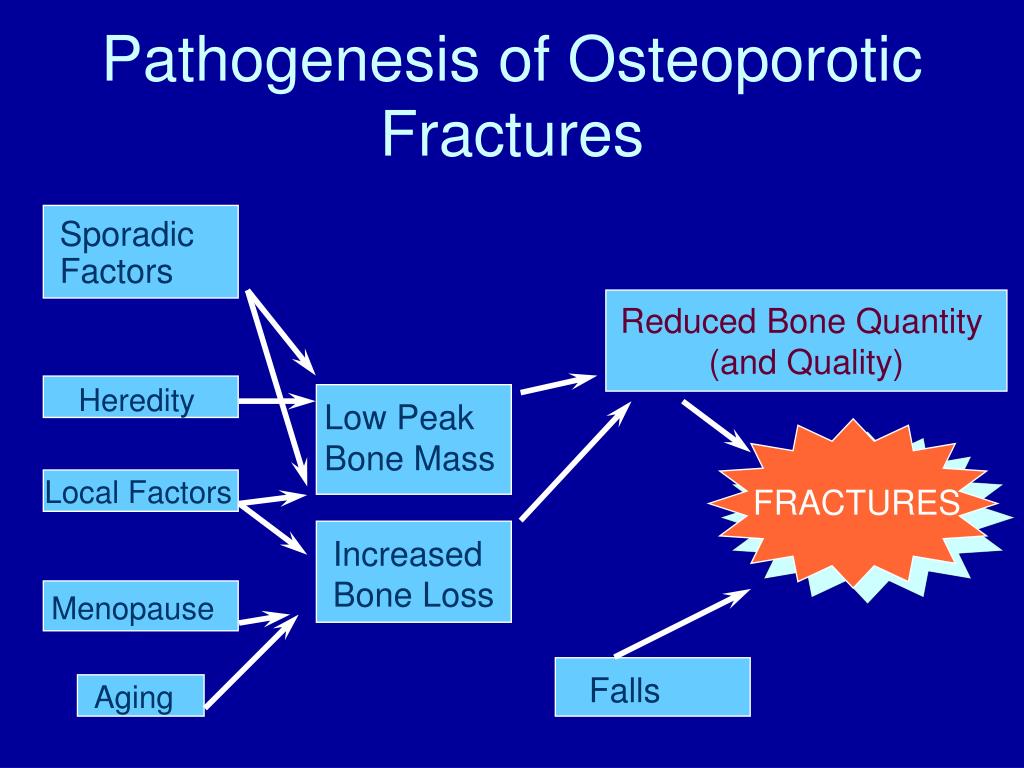 Pathogenesis of Osteoporotic Fractures

Sporadic Factors

Heredity

Local Factors

Menopause

Aging

Low Peak Bone Mass

Increased Bone Loss

Reduced Bone Quantity (and Quality)

FRACTURES

Falls